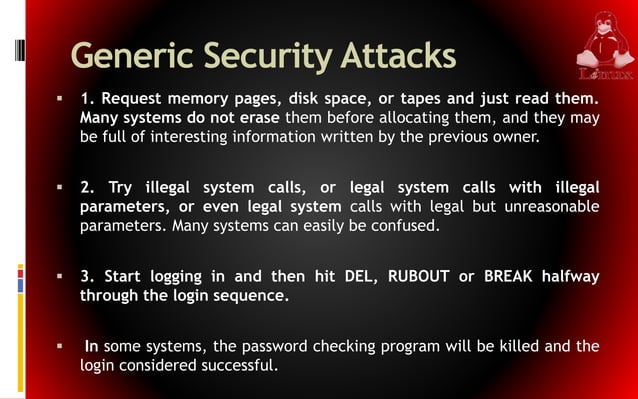 Generic Security Attacks

Linux

▪ 1. Request memory pages, disk space, or tapes and just read them. Many systems do not erase them before allocating them, and they may be full of interesting information written by the previous owner.

▪ 2. Try illegal system calls, or legal system calls with illegal parameters, or even legal system calls with legal but unreasonable parameters. Many systems can easily be confused.

▪ 3. Start logging in and then hit DEL, RUBOUT or BREAK halfway through the login sequence.

▪ In some systems, the password checking program will be killed and the login considered successful.